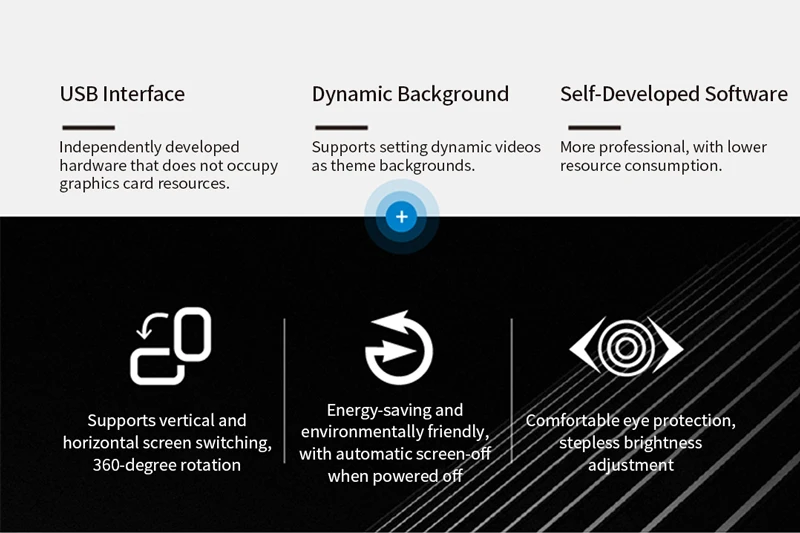 USB Interface

Independently developed hardware that does not occupy graphics card resources.

Dynamic Background

Supports setting dynamic videos as theme backgrounds.

Self-Developed Software

More professional, with lower resource consumption.

+

Supports vertical and horizontal screen switching, 360-degree rotation

Energy-saving and environmentally friendly, with automatic screen-off when powered off

Comfortable eye protection, stepless brightness adjustment